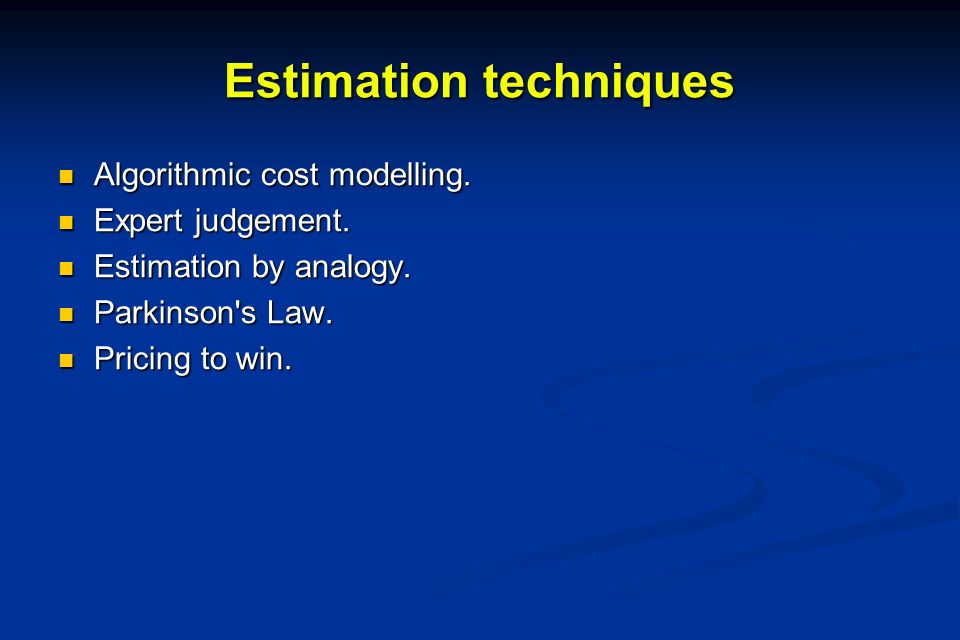 Estimation techniques

- Algorithmic cost modelling.
- Expert judgement.
- Estimation by analogy.
- Parkinson's Law.
- Pricing to win.